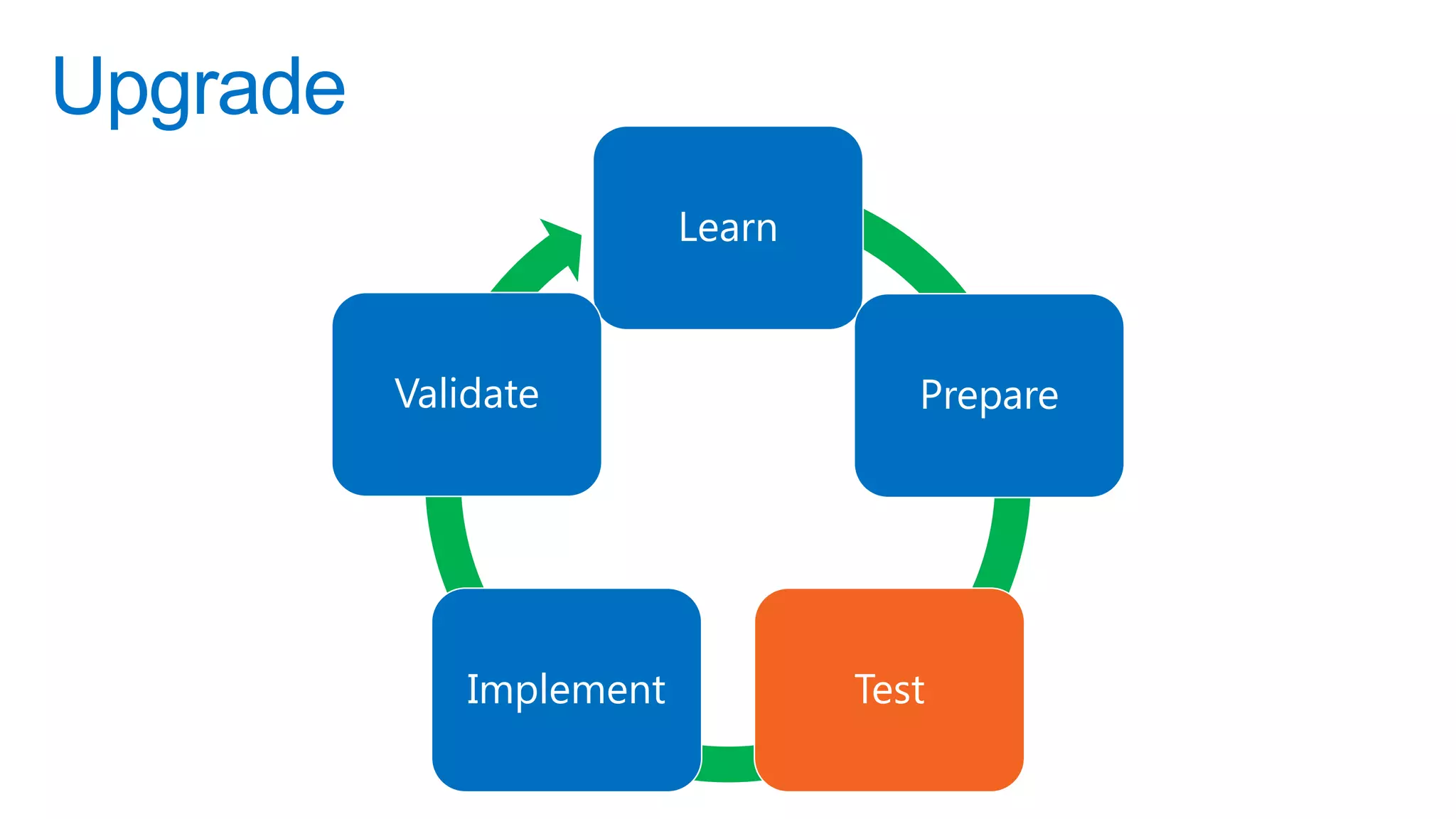 Upgrade

Learn

Prepare

Test

Implement

Validate